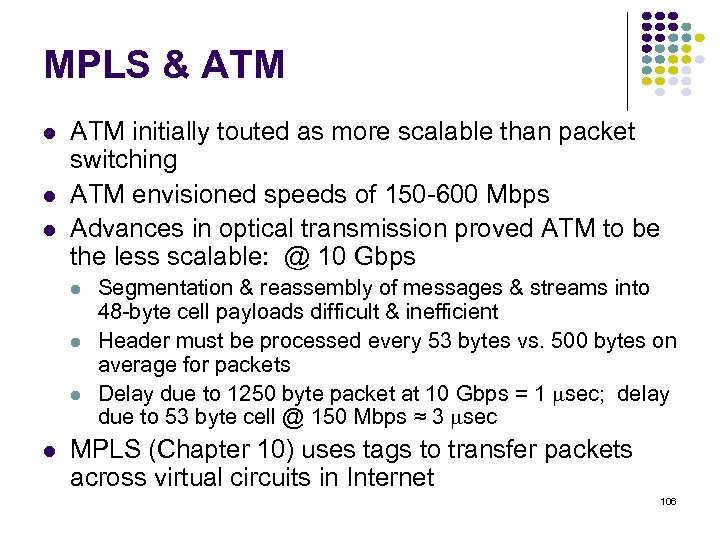 MPLS & ATM

- ATM initially touted as more scalable than packet switching
- ATM envisioned speeds of 150-600 Mbps
- Advances in optical transmission proved ATM to be the less scalable: @ 10 Gbps
  - Segmentation & reassembly of messages & streams into 48-byte cell payloads difficult & inefficient
  - Header must be processed every 53 bytes vs. 500 bytes on average for packets
  - Delay due to 1250 byte packet at 10 Gbps = 1 $\mu$sec; delay due to 53 byte cell @ 150 Mbps $\approx$ 3 $\mu$sec
- MPLS (Chapter 10) uses tags to transfer packets across virtual circuits in Internet

106